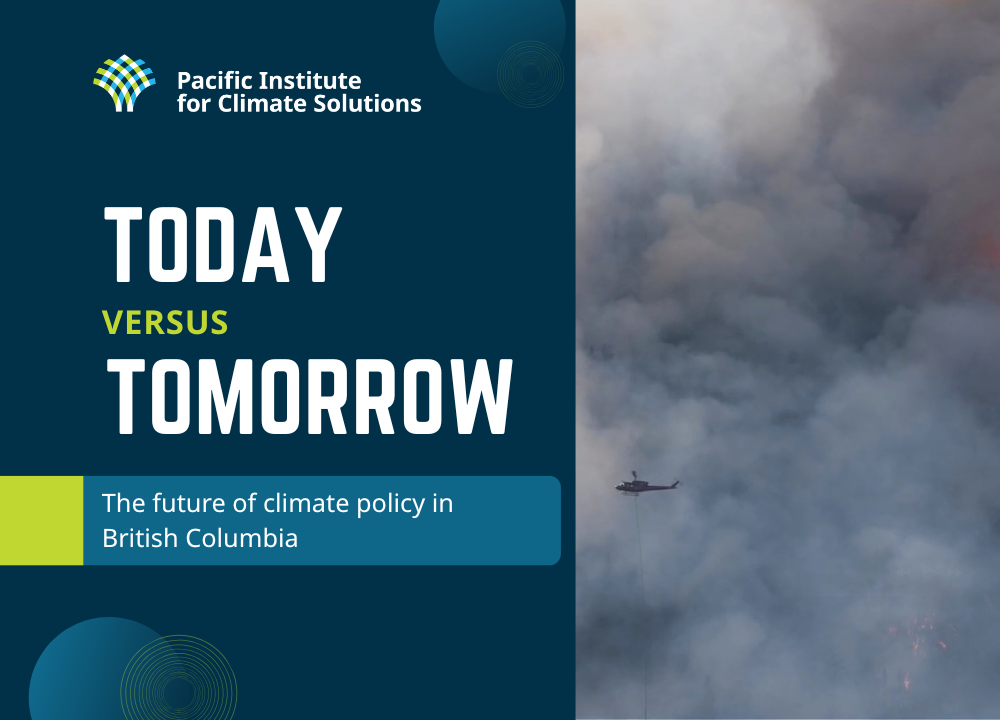 Pacific Institute for Climate Solutions

TODAY
VERSUS
TOMORROW

The future of climate policy in British Columbia